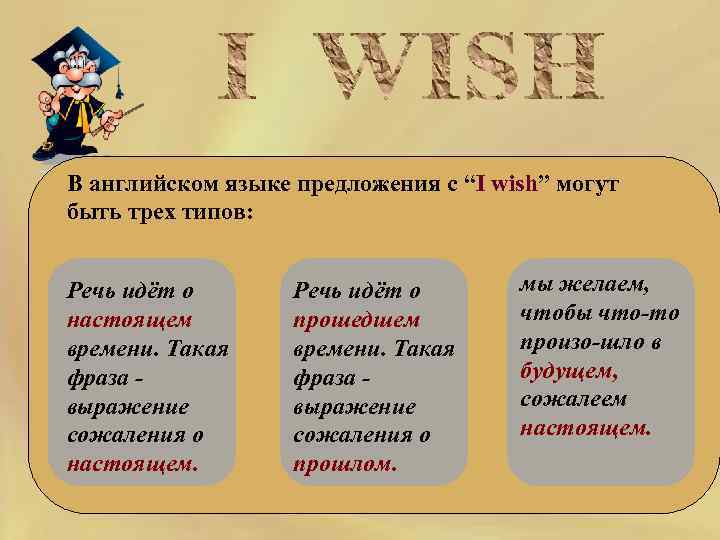 I WISH

В английском языке предложения с “I wish” могут быть трех типов:

Речь идёт о настоящем времени. Такая фраза - выражение сожаления о настоящем.

Речь идёт о прошедшем времени. Такая фраза - выражение сожаления о прошлом.

мы желаем, чтобы что-то произо-шло в будущем, сожалеем настоящем.